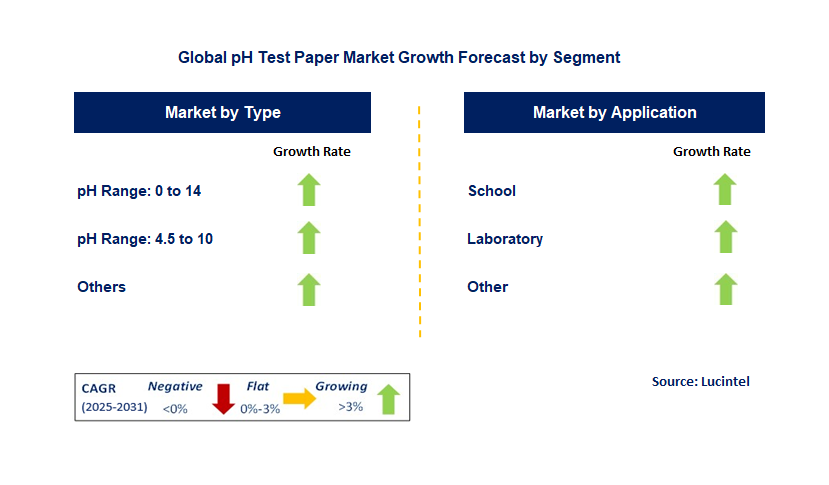 Global pH Test Paper Market Growth Forecast by Segment

Market by Type

Growth Rate

pH Range: 0 to 14

pH Range: 4.5 to 10

Others

Market by Application

Growth Rate

School

Laboratory

Other

CAGR (2025-2031) Negative <0% Flat 0%-3% Growing >3%

Source: Lucintel